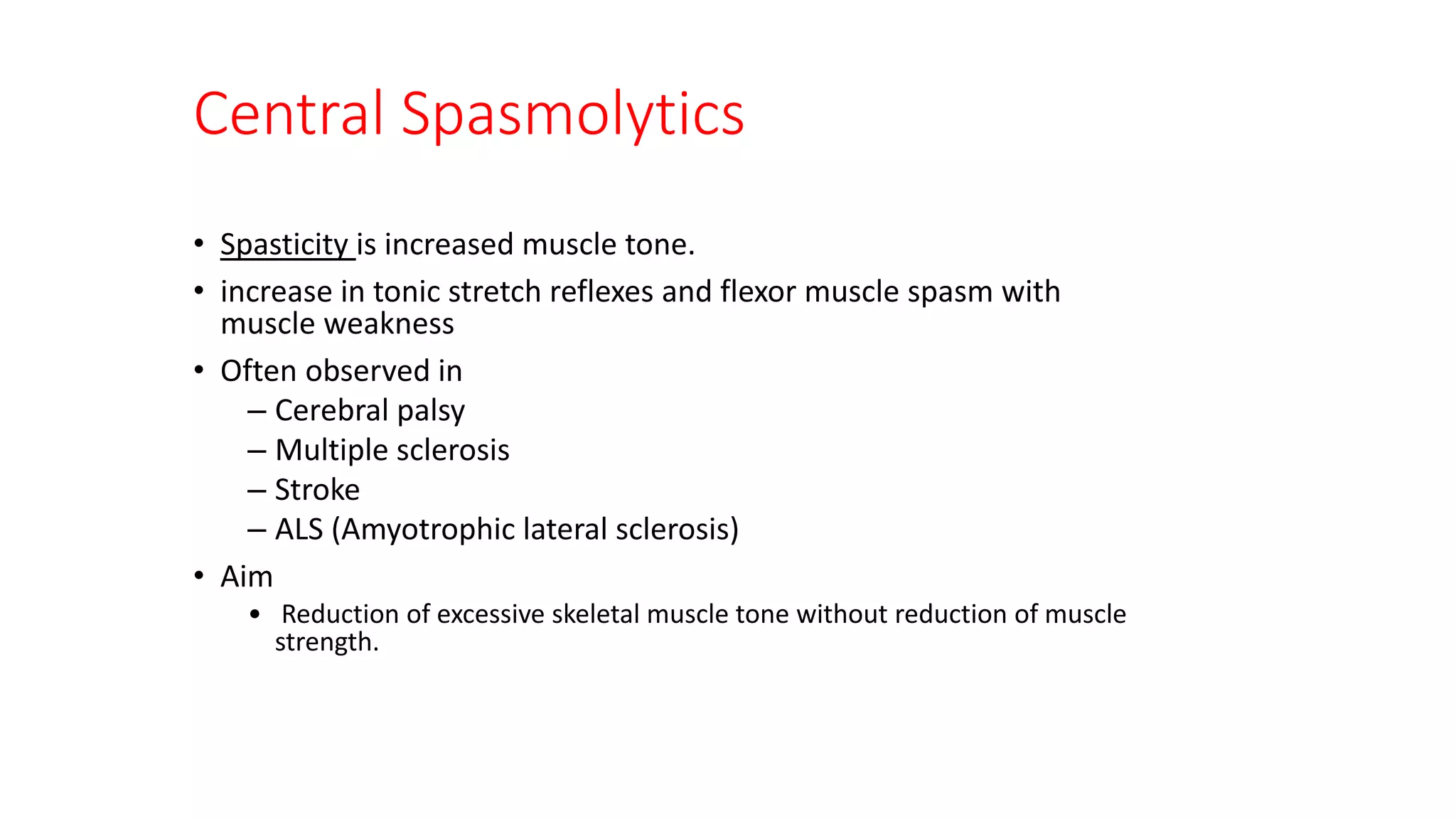 Central Spasmolytics

• Spasticity is increased muscle tone.
• increase in tonic stretch reflexes and flexor muscle spasm with muscle weakness
• Often observed in
– Cerebral palsy
– Multiple sclerosis
– Stroke
– ALS (Amyotrophic lateral sclerosis)
• Aim
• Reduction of excessive skeletal muscle tone without reduction of muscle strength.